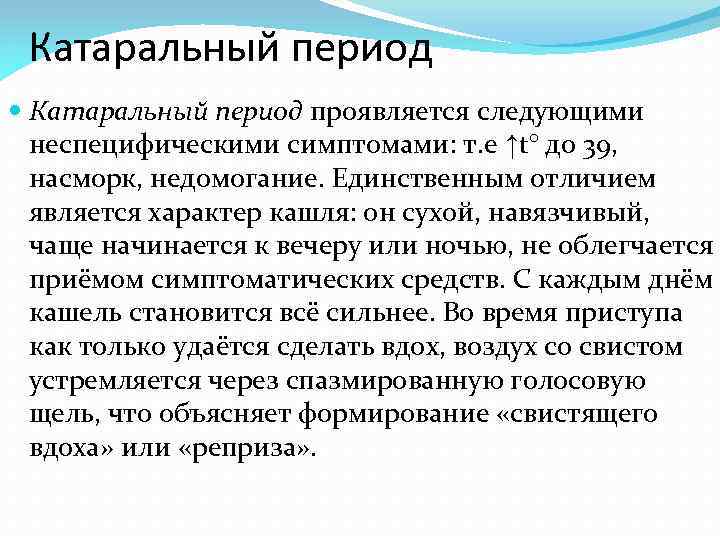 Катаральный период

Катаральный период проявляется следующими неспецифическими симптомами: т.е ↑t° до 39, насморк, недомогание. Единственным отличием является характер кашля: он сухой, навязчивый, чаще начинается к вечеру или ночью, не облегчается приёмом симптоматических средств. С каждым днём кашель становится всё сильнее. Во время приступа как только удаётся сделать вдох, воздух со свистом устремляется через спазмированную голосовую щель, что объясняет формирование «свистящего вдоха» или «реприза».